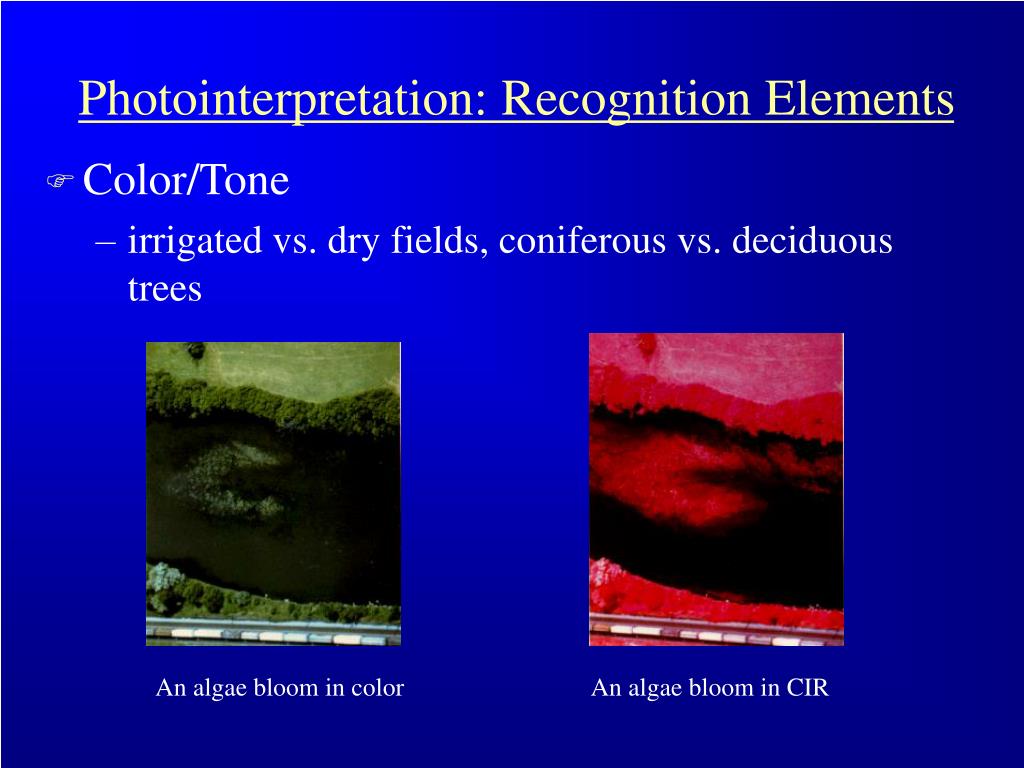 Photointerpretation: Recognition Elements

Color/Tone

– irrigated vs. dry fields, coniferous vs. deciduous trees

An algae bloom in color

An algae bloom in CIR